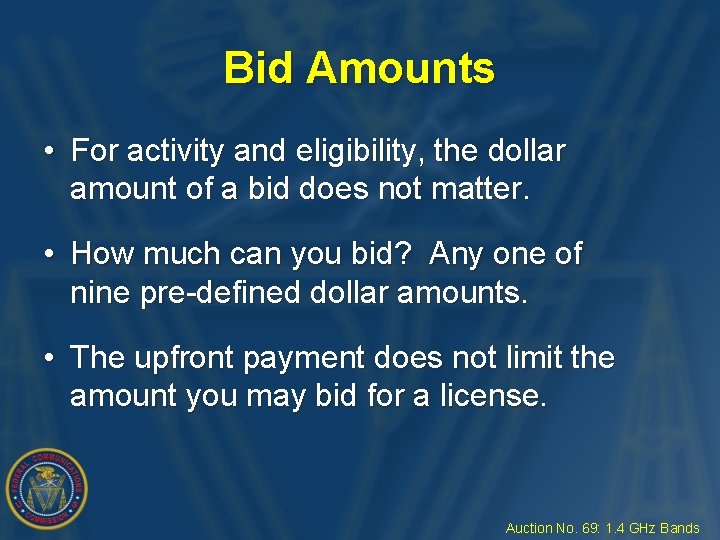 Bid Amounts

• For activity and eligibility, the dollar amount of a bid does not matter.

• How much can you bid? Any one of nine pre-defined dollar amounts.

• The upfront payment does not limit the amount you may bid for a license.

FEDERAL COMMUNICATIONS COMMISSION

Auction No. 69: 1.4 GHz Bands